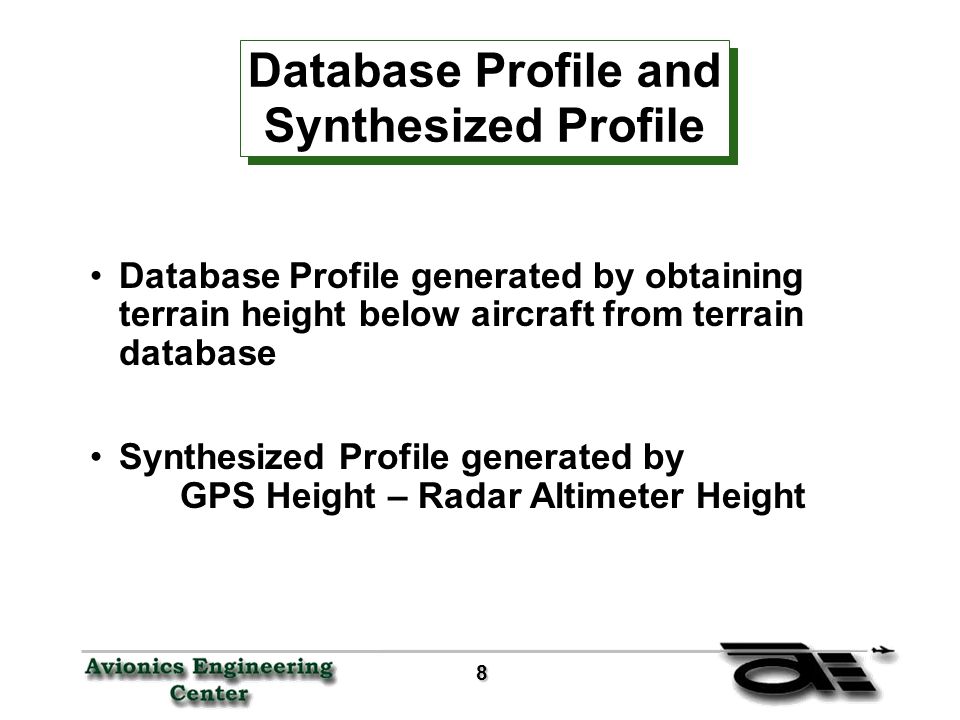 Database Profile and Synthesized Profile

• Database Profile generated by obtaining terrain height below aircraft from terrain database

• Synthesized Profile generated by
GPS Height – Radar Altimeter Height

Avionics Engineering Center

8